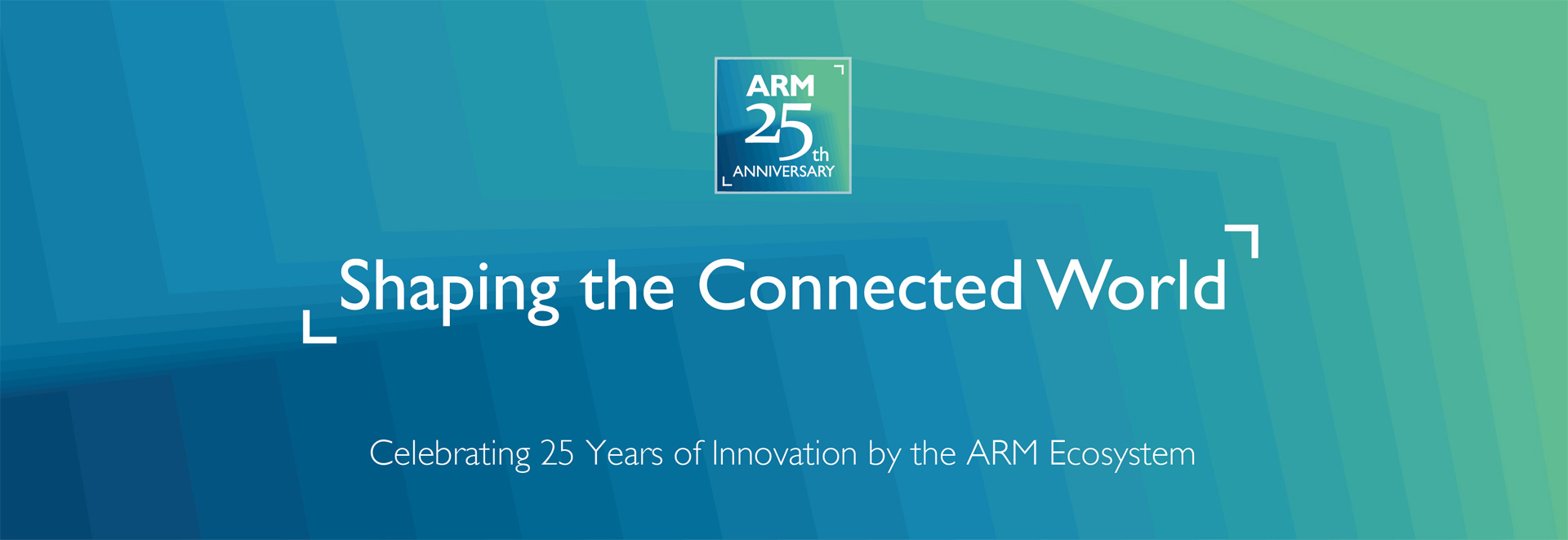 ARM
25th
ANNIVERSARY

Shaping the Connected World

Celebrating 25 Years of Innovation by the ARM Ecosystem